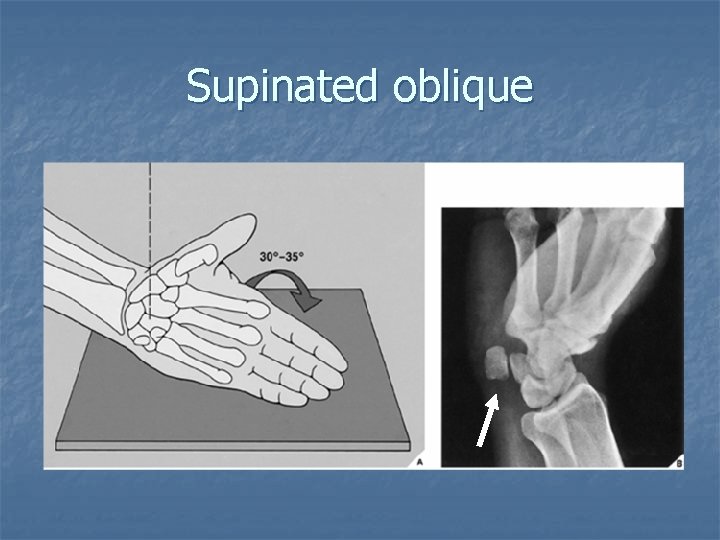 Supinated oblique

30°–35°

A

B